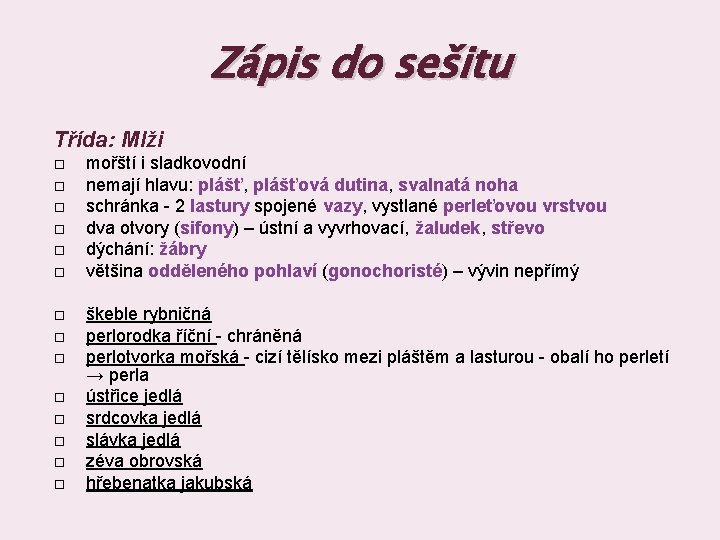 Zápis do sešitu

Třída: Mlži

□ mořští i sladkovodní
□ nemají hlavu: plášť, plášťová dutina, svalnatá noha
□ schránka - 2 lastury spojené vazy, vystlané perleťovou vrstvou
□ dva otvory (sifony) – ústní a vyvrhovací, žaludek, střevo
□ dýchání: žábry
□ většina odděleného pohlaví (gonochoristé) – vývin nepřímý

□ škeble rybničná
□ perlorodka říční - chráněná
□ perlotvorka mořská - cizí tělísko mezi pláštěm a lasturou - obalí ho perletí → perla
□ ústřice jedlá
□ srdcovka jedlá
□ slávka jedlá
□ zéva obrovská
□ hřebenatka jakubská